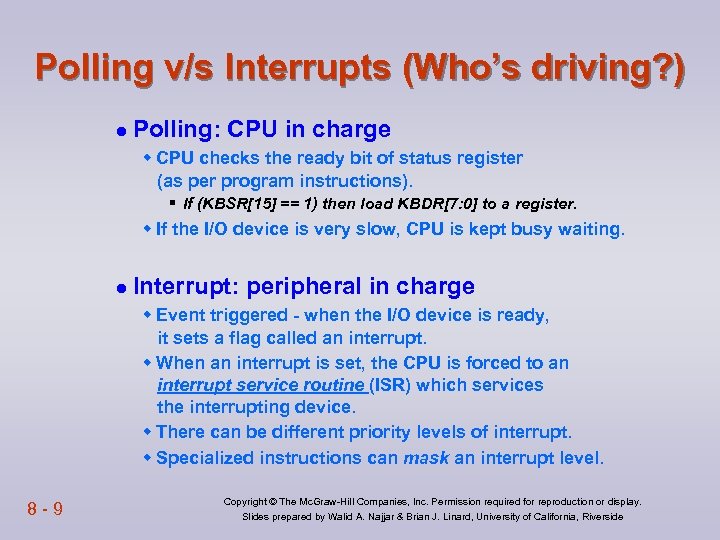 Polling v/s Interrupts (Who's driving?)

● Polling: CPU in charge
◆ CPU checks the ready bit of status register (as per program instructions).
▪ If (KBSR[15] == 1) then load KBDR[7:0] to a register.
◆ If the I/O device is very slow, CPU is kept busy waiting.

● Interrupt: peripheral in charge
◆ Event triggered - when the I/O device is ready, it sets a flag called an interrupt.
◆ When an interrupt is set, the CPU is forced to an interrupt service routine (ISR) which services the interrupting device.
◆ There can be different priority levels of interrupt.
◆ Specialized instructions can mask an interrupt level.

8 - 9

Copyright © The McGraw-Hill Companies, Inc. Permission required for reproduction or display.
Slides prepared by Walid A. Najjar & Brian J. Linard, University of California, Riverside